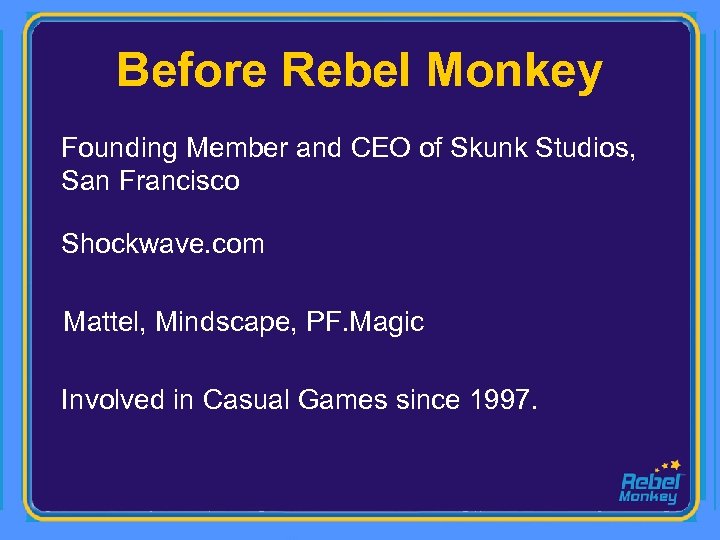 Before Rebel Monkey

Founding Member and CEO of Skunk Studios, San Francisco

Shockwave.com

Mattel, Mindscape, PF.Magic

Involved in Casual Games since 1997.

Rebel Monkey